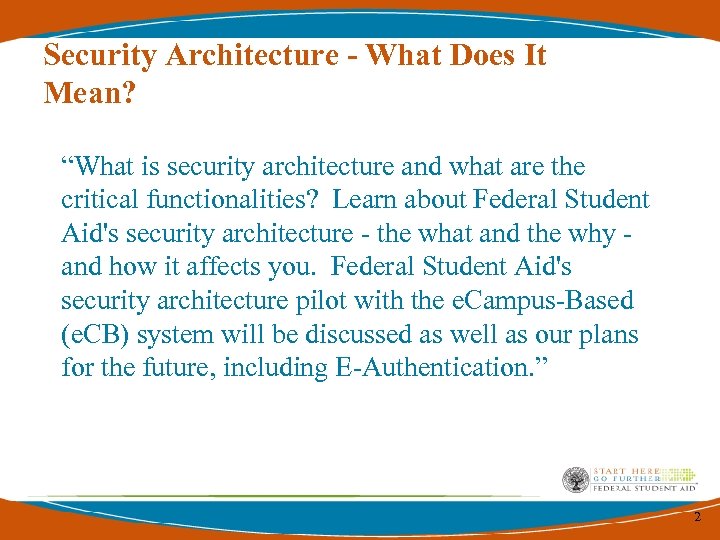 Security Architecture - What Does It Mean?

“What is security architecture and what are the critical functionalities? Learn about Federal Student Aid's security architecture - the what and the why - and how it affects you. Federal Student Aid's security architecture pilot with the eCampus-Based (eCB) system will be discussed as well as our plans for the future, including E-Authentication.”

START HERE
GO FURTHER
FEDERAL STUDENT AID

2